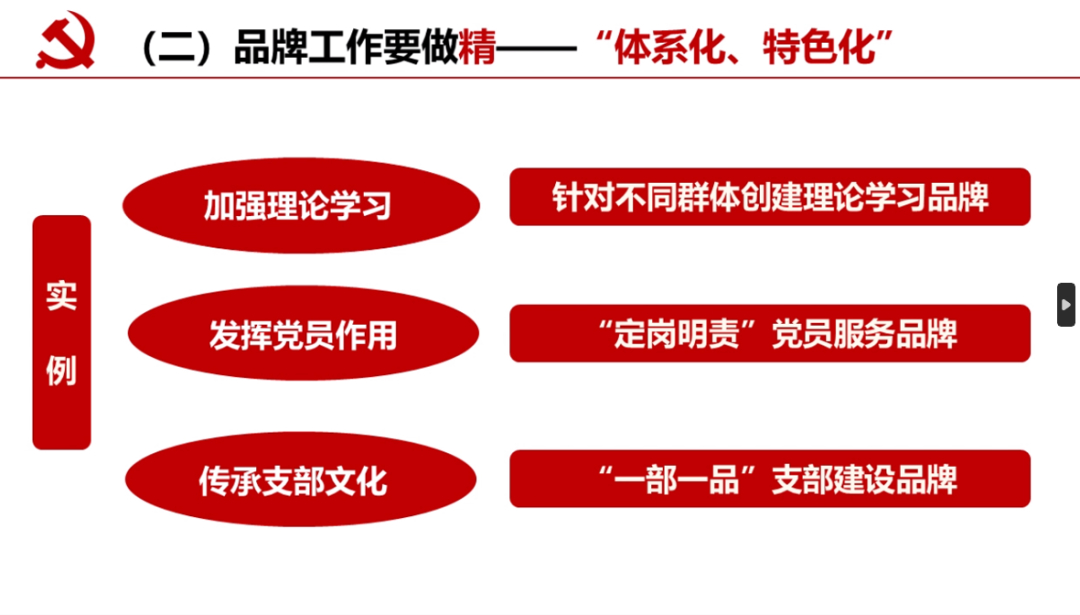 （二）品牌工作要做精——“体系化、特色化”

实例

加强理论学习

针对不同群体创建理论学习品牌

发挥党员作用

“定岗明责”党员服务品牌

传承支部文化

“一部一品”支部建设品牌